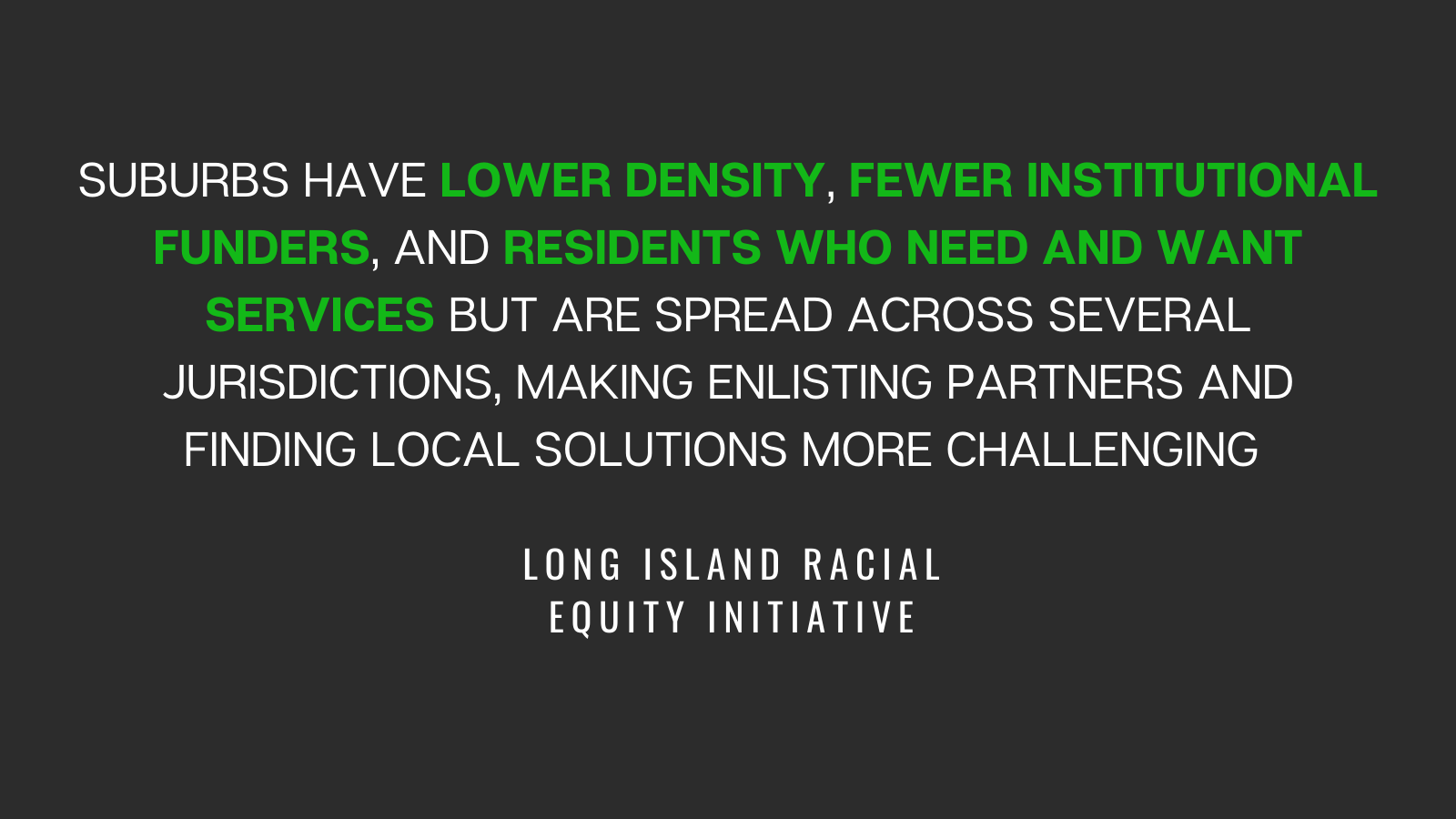 SUBURBS HAVE LOWER DENSITY, FEWER INSTITUTIONAL FUNDERS, AND RESIDENTS WHO NEED AND WANT SERVICES BUT ARE SPREAD ACROSS SEVERAL JURISDICTIONS, MAKING ENLISTING PARTNERS AND FINDING LOCAL SOLUTIONS MORE CHALLENGING

LONG ISLAND RACIAL EQUITY INITIATIVE